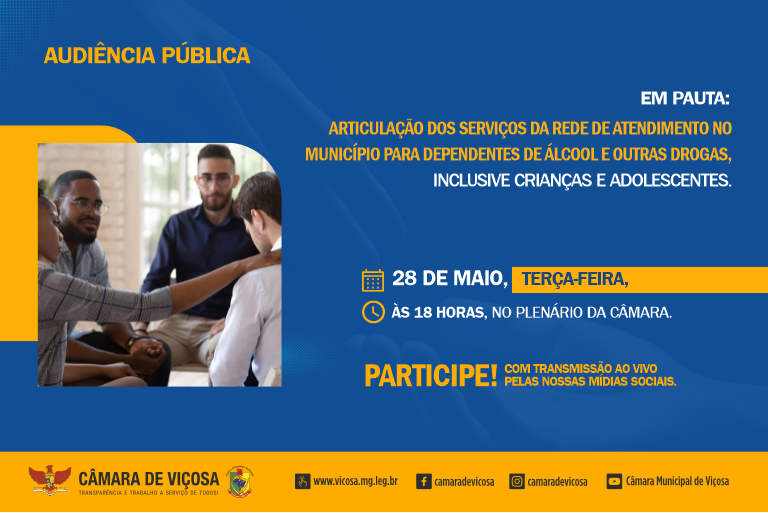 AUDIÊNCIA PÚBLICA

EM PAUTA:
ARTICULAÇÃO DOS SERVIÇOS DA REDE DE ATENDIMENTO NO MUNICÍPIO PARA DEPENDENTES DE ÁLCOOL E OUTRAS DROGAS, INCLUSIVE CRIANÇAS E ADOLESCENTES.

28 DE MAIO, TERÇA-FEIRA,

ÀS 18 HORAS, NO PLENÁRIO DA CÂMARA.

PARTICIPE! COM TRANSMISSÃO AO VIVO PELAS NOSSAS MÍDIAS SOCIAIS.

CÂMARA DE VIÇOSA
TRANSPARÊNCIA E TRABALHO A SERVIÇO DE TODOS!

www.vicosa.mg.leg.br camaradevicosa camaradevicosa Câmara Municipal de Viçosa